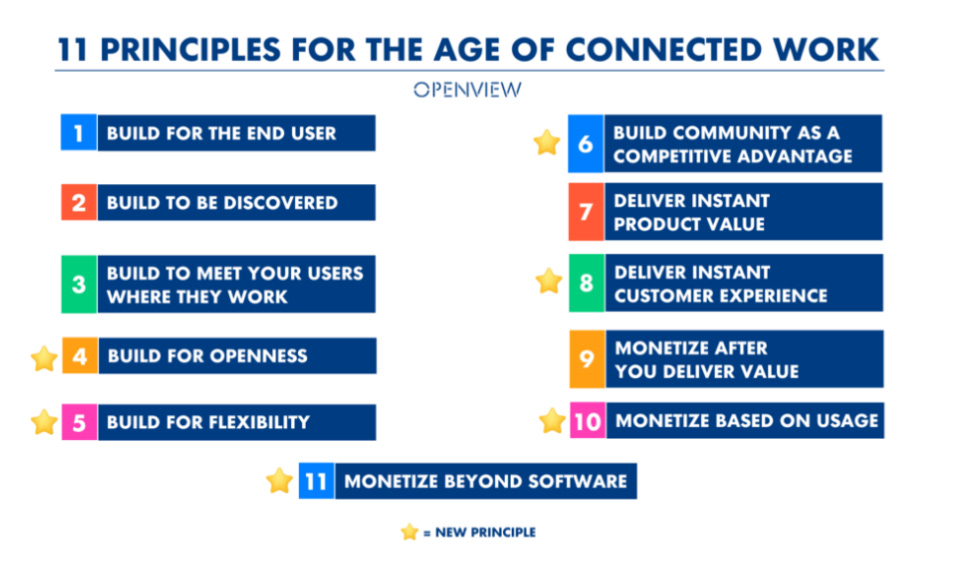 11 PRINCIPLES FOR THE AGE OF CONNECTED WORK

OPENVIEW

1 BUILD FOR THE END USER

2 BUILD TO BE DISCOVERED

3 BUILD TO MEET YOUR USERS WHERE THEY WORK

4 BUILD FOR OPENNESS

5 BUILD FOR FLEXIBILITY

6 BUILD COMMUNITY AS A COMPETITIVE ADVANTAGE

7 DELIVER INSTANT PRODUCT VALUE

8 DELIVER INSTANT CUSTOMER EXPERIENCE

9 MONETIZE AFTER YOU DELIVER VALUE

10 MONETIZE BASED ON USAGE

11 MONETIZE BEYOND SOFTWARE

= NEW PRINCIPLE